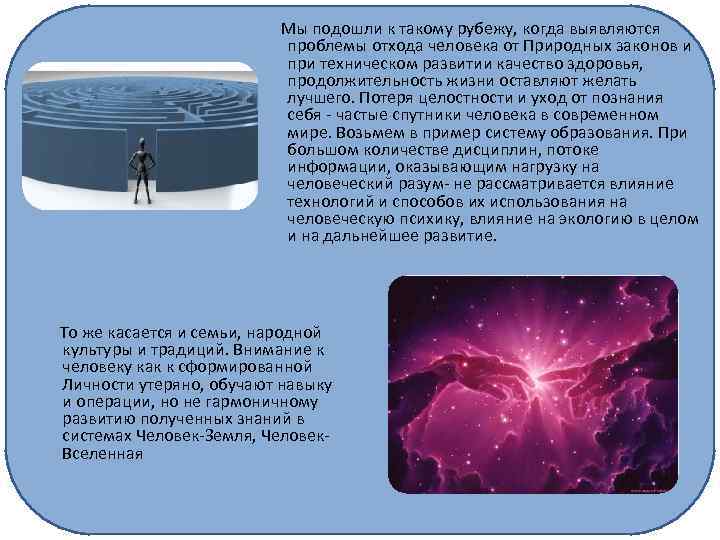 Мы подошли к такому рубежу, когда выявляются проблемы отхода человека от Природных законов и при техническом развитии качество здоровья, продолжительность жизни оставляют желать лучшего. Потеря целостности и уход от познания себя - частые спутники человека в современном мире. Возьмем в пример систему образования. При большом количестве дисциплин, потоке информации, оказывающим нагрузку на человеческий разум- не рассматривается влияние технологий и способов их использования на человеческую психику, влияние на экологию в целом и на дальнейшее развитие.

То же касается и семьи, народной культуры и традиций. Внимание к человеку как к сформированной Личности утеряно, обучают навыку и операции, но не гармоничному развитию полученных знаний в системах Человек-Земля, Человек-Вселенная